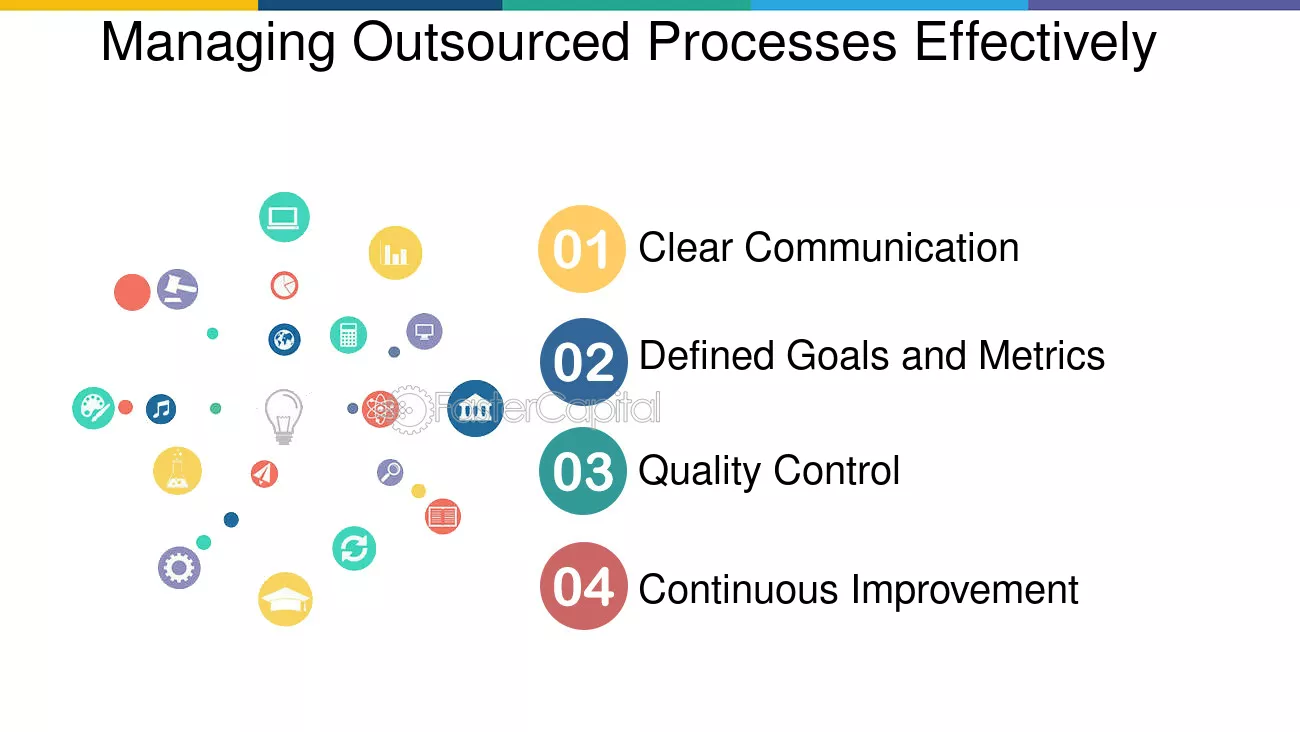 Managing Outsourced Processes Effectively

01 Clear Communication

02 Defined Goals and Metrics

03 Quality Control

04 Continuous Improvement

FasterCapital